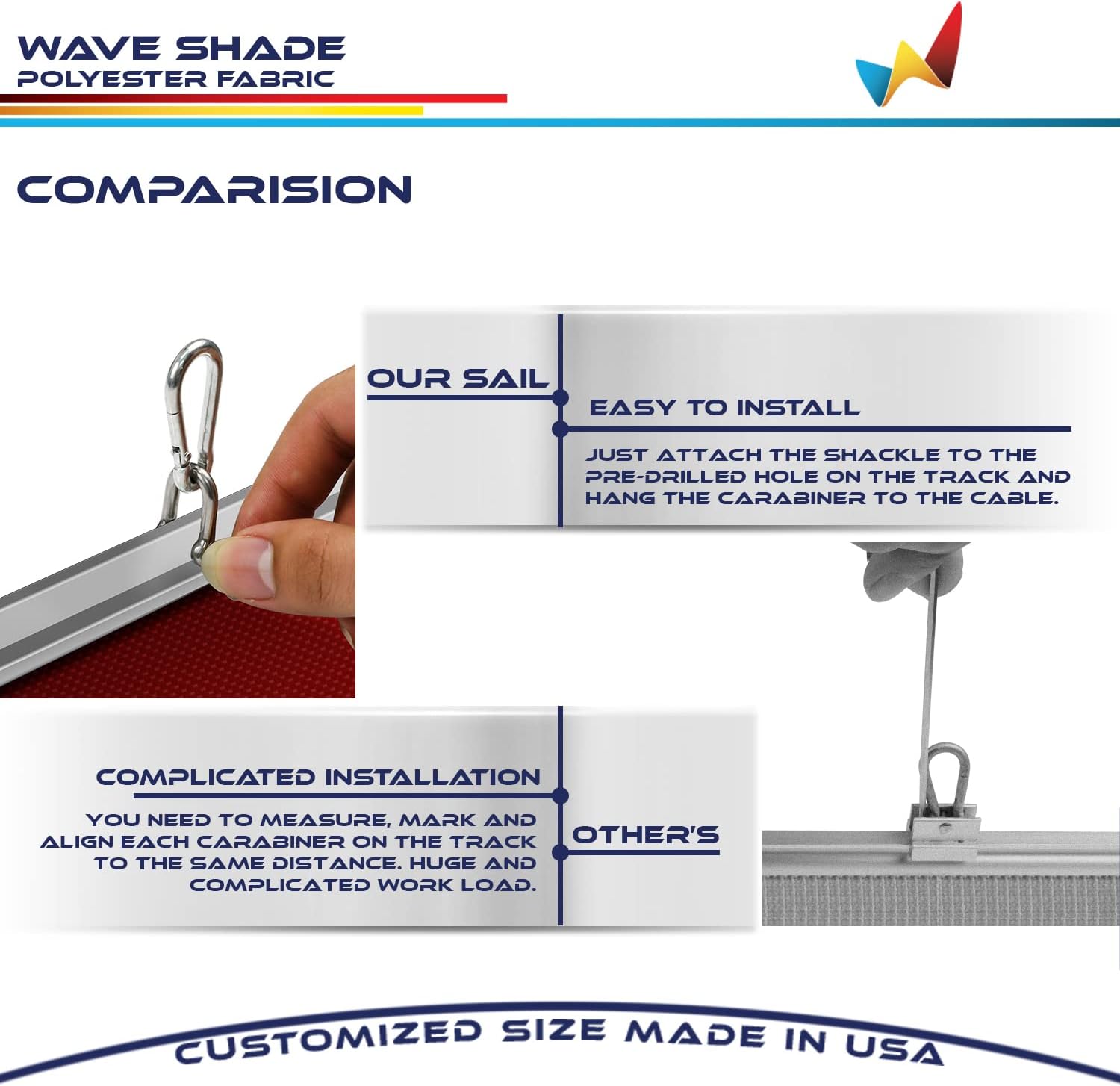 WAVE SHADE
POLYESTER FABRIC

COMPARISION

OUR SAIL

EASY TO INSTALL

JUST ATTACH THE SHACKLE TO THE PRE-DRILLED HOLE ON THE TRACK AND HANG THE CARABINER TO THE CABLE.

COMPLICATED INSTALLATION

YOU NEED TO MEASURE, MARK AND ALIGN EACH CARABINER ON THE TRACK TO THE SAME DISTANCE. HUGE AND COMPLICATED WORK LOAD.

OTHER'S

CUSTOMIZED SIZE MADE IN USA